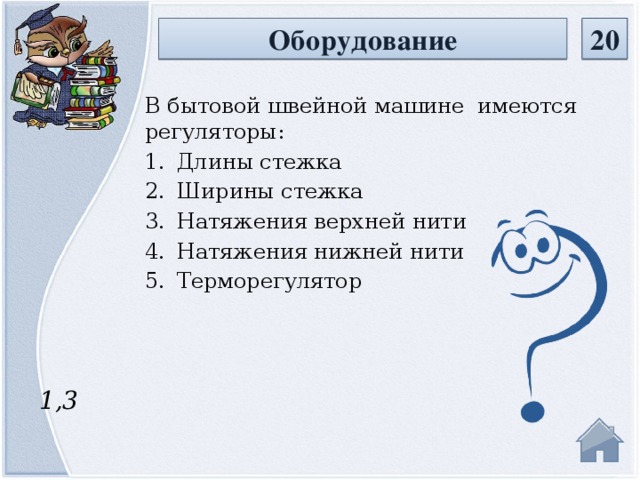 Оборудование

20

В бытовой швейной машине имеются регуляторы:
1. Длины стежка
2. Ширины стежка
3. Натяжения верхней нити
4. Натяжения нижней нити
5. Терморегулятор

1,3